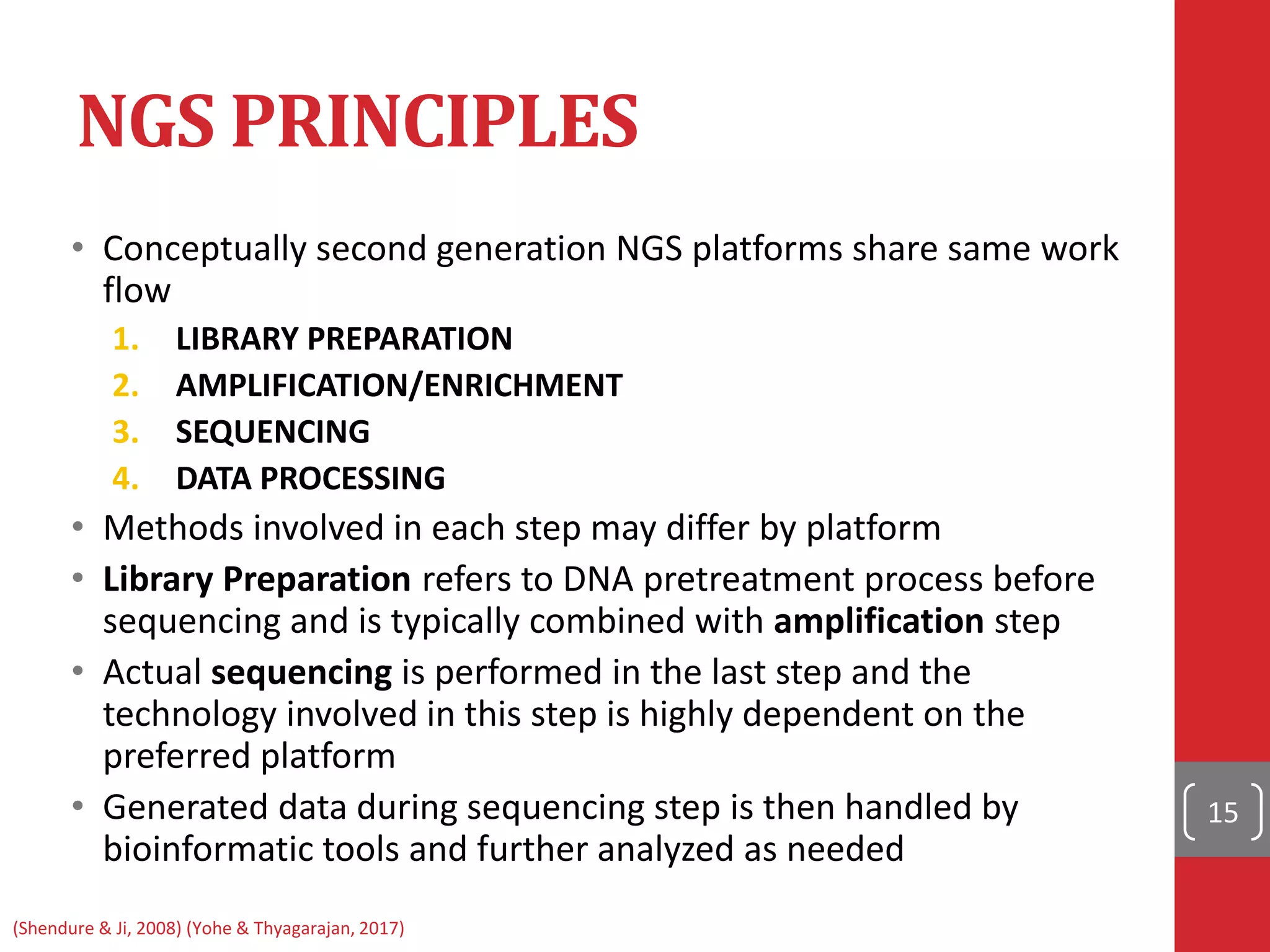 NGS PRINCIPLES

• Conceptually second generation NGS platforms share same work flow

1. LIBRARY PREPARATION
2. AMPLIFICATION/ENRICHMENT
3. SEQUENCING
4. DATA PROCESSING

• Methods involved in each step may differ by platform
• Library Preparation refers to DNA pretreatment process before sequencing and is typically combined with amplification step
• Actual sequencing is performed in the last step and the technology involved in this step is highly dependent on the preferred platform
• Generated data during sequencing step is then handled by bioinformatic tools and further analyzed as needed

15

(Shendure & Ji, 2008) (Yohe & Thyagarajan, 2017)